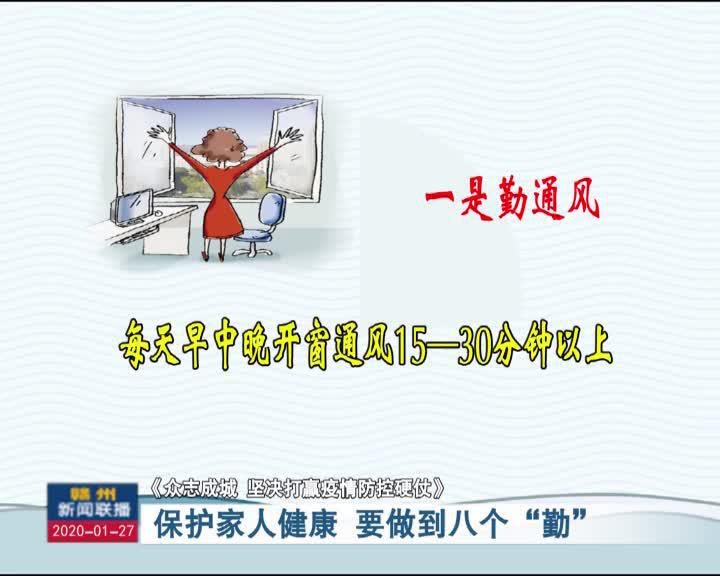 一是勤通风

每天早中晚开窗通风15—30分钟以上

《众志成城 坚决打赢疫情防控硬仗》

赣州
新闻联播
2020-01-27

保护家人健康 要做到八个“勤”